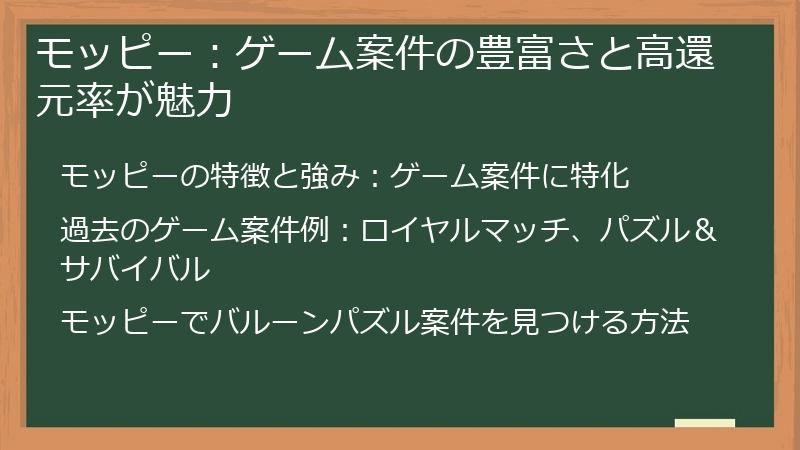 モッピー：ゲーム案件の豊富さと高還元率が魅力

モッピーの特徴と強み：ゲーム案件に特化

過去のゲーム案件例：ロイヤルマッチ、パズル＆サバイバル

モッピーでバルーンパズル案件を見つける方法